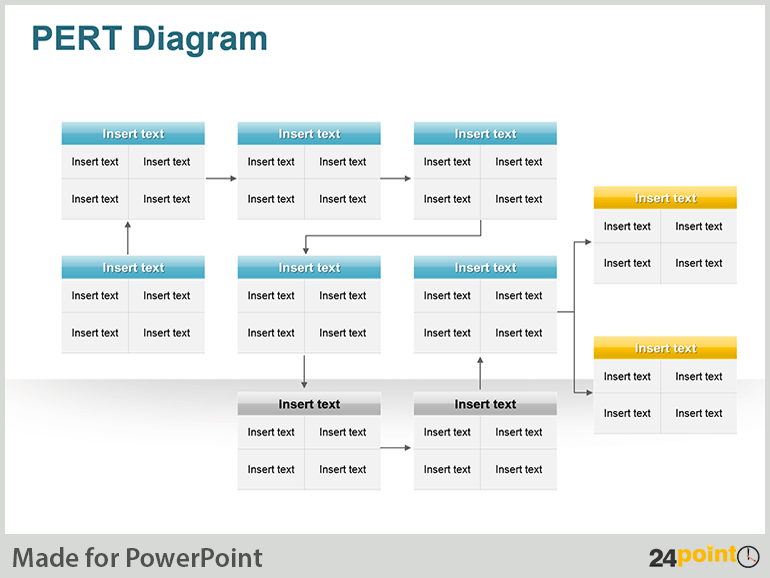 PERT Diagram

| Insert text | |
|---|---|
| Insert text | Insert text |
| Insert text | Insert text |

| Insert text | |
|---|---|
| Insert text | Insert text |
| Insert text | Insert text |

| Insert text | |
|---|---|
| Insert text | Insert text |
| Insert text | Insert text |

| Insert text | |
|---|---|
| Insert text | Insert text |
| Insert text | Insert text |

| Insert text | |
|---|---|
| Insert text | Insert text |
| Insert text | Insert text |

| Insert text | |
|---|---|
| Insert text | Insert text |
| Insert text | Insert text |

| Insert text | |
|---|---|
| Insert text | Insert text |
| Insert text | Insert text |

| Insert text | |
|---|---|
| Insert text | Insert text |
| Insert text | Insert text |

| Insert text | |
|---|---|
| Insert text | Insert text |
| Insert text | Insert text |

| Insert text | |
|---|---|
| Insert text | Insert text |
| Insert text | Insert text |

Made for PowerPoint

24point